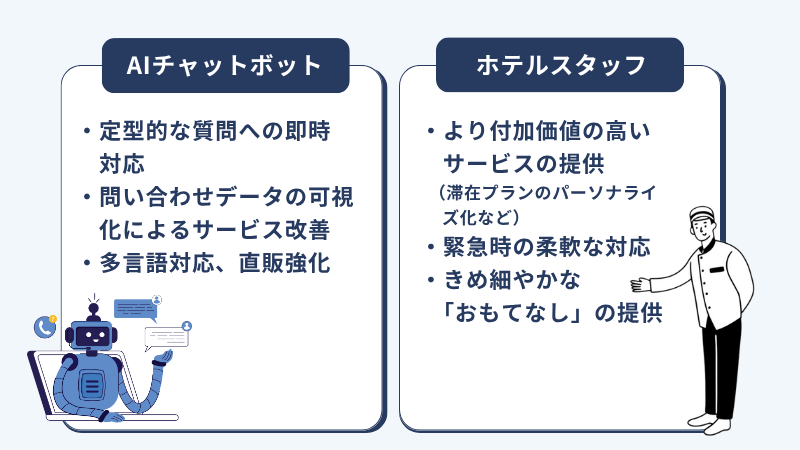 AIチャットボット

・定型的な質問への即時対応
・問い合わせデータの可視化によるサービス改善
・多言語対応、直販強化

ホテルスタッフ

・より付加価値の高いサービスの提供
（滞在プランのパーソナライズ化など）
・緊急時の柔軟な対応
・きめ細やかな「おもてなし」の提供